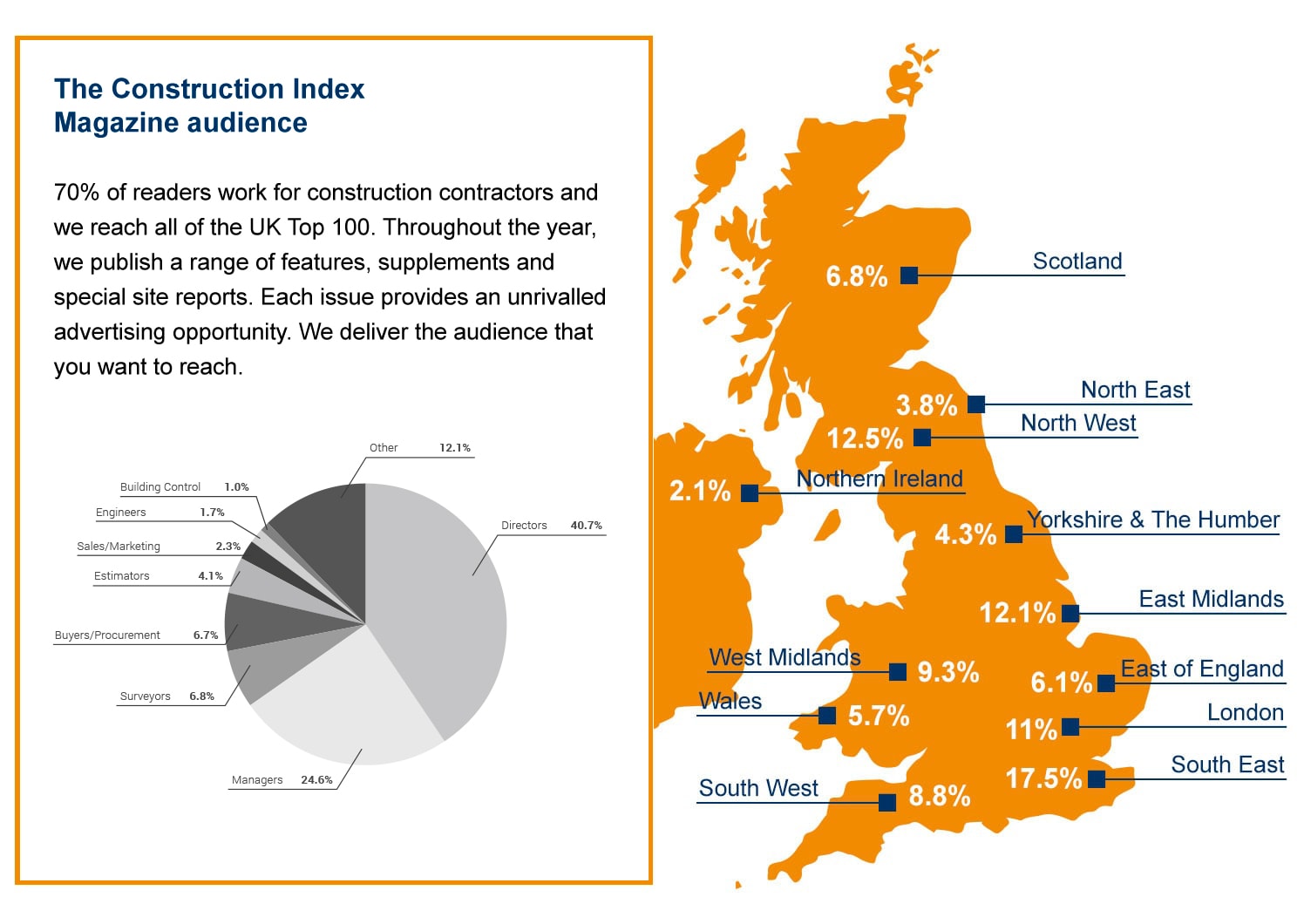 The Construction Index
Magazine audience

70% of readers work for construction contractors and we reach all of the UK Top 100. Throughout the year, we publish a range of features, supplements and special site reports. Each issue provides an unrivalled advertising opportunity. We deliver the audience that you want to reach.

Other 12.1%
Building Control 1.0%
Engineers 1.7%
Sales/Marketing 2.3%
Estimators 4.1%
Buyers/Procurement 6.7%
Surveyors 6.8%
Managers 24.6%
Directors 40.7%

6.8% Scotland
3.8% North East
12.5% North West
2.1% Northern Ireland
4.3% Yorkshire & The Humber
12.1% East Midlands
West Midlands 9.3%
6.1% East of England
Wales 5.7%
11% London
17.5% South East
South West 8.8%